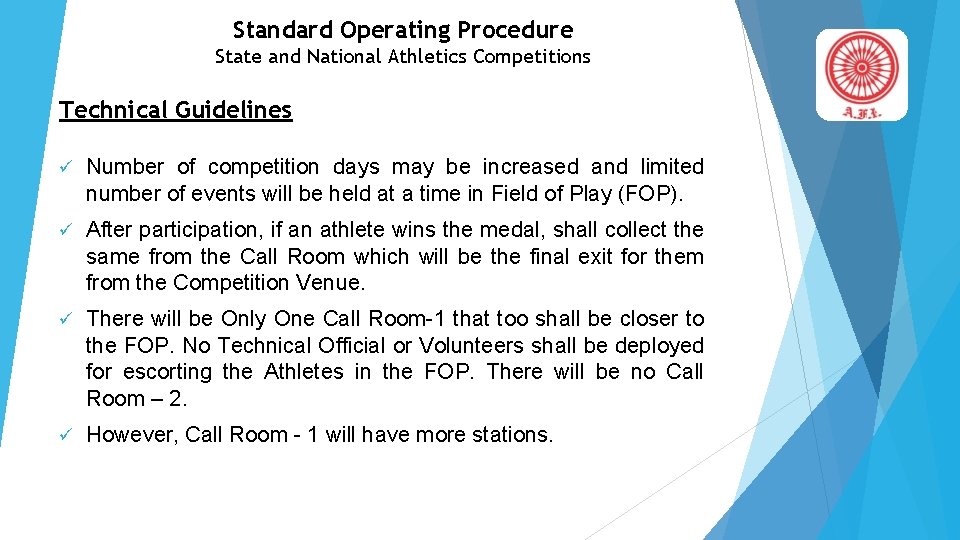 Standard Operating Procedure
State and National Athletics Competitions

A.F.I.

Technical Guidelines

✓ Number of competition days may be increased and limited number of events will be held at a time in Field of Play (FOP).

✓ After participation, if an athlete wins the medal, shall collect the same from the Call Room which will be the final exit for them from the Competition Venue.

✓ There will be Only One Call Room-1 that too shall be closer to the FOP. No Technical Official or Volunteers shall be deployed for escorting the Athletes in the FOP. There will be no Call Room – 2.

✓ However, Call Room - 1 will have more stations.